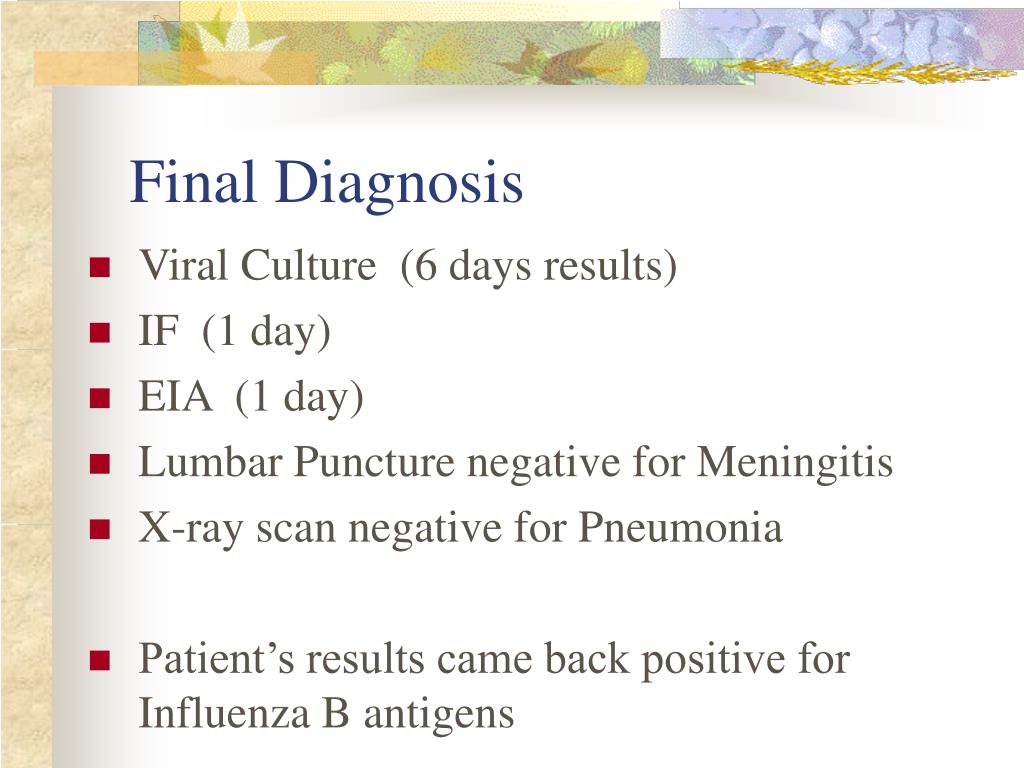 Final Diagnosis

- Viral Culture (6 days results)
- IF (1 day)
- EIA (1 day)
- Lumbar Puncture negative for Meningitis
- X-ray scan negative for Pneumonia

- Patient’s results came back positive for Influenza B antigens